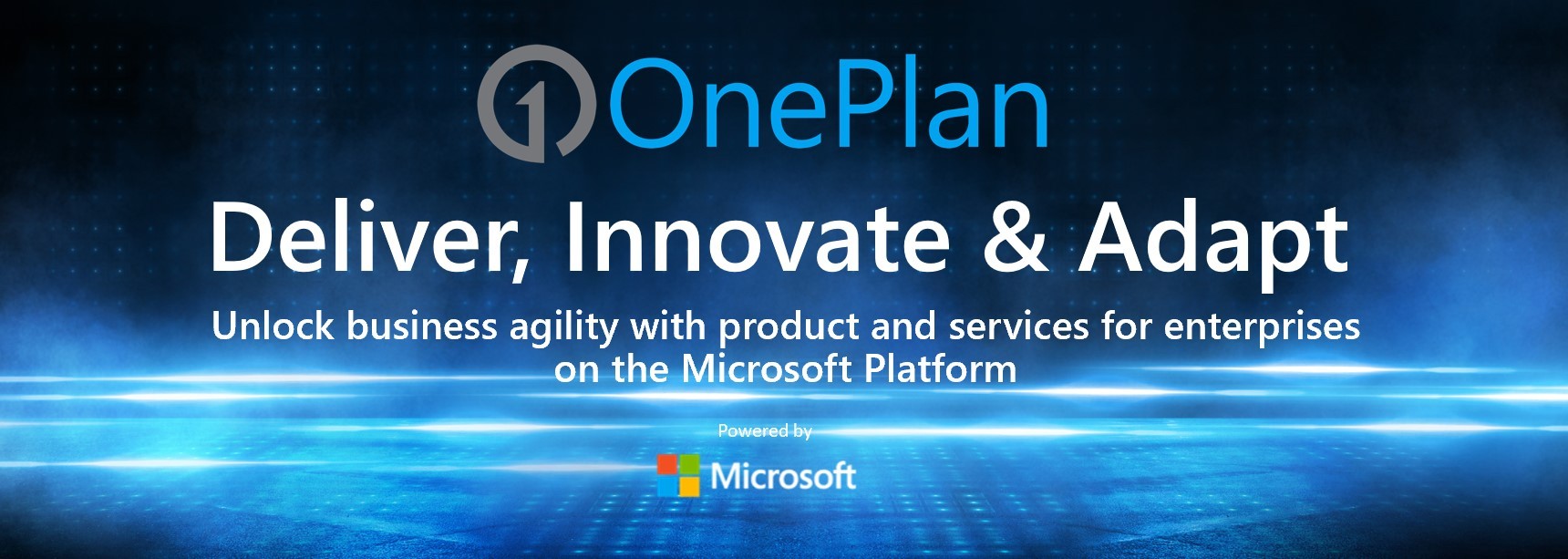 OnePlan

Deliver, Innovate & Adapt

Unlock business agility with product and services for enterprises on the Microsoft Platform

Powered by

Microsoft